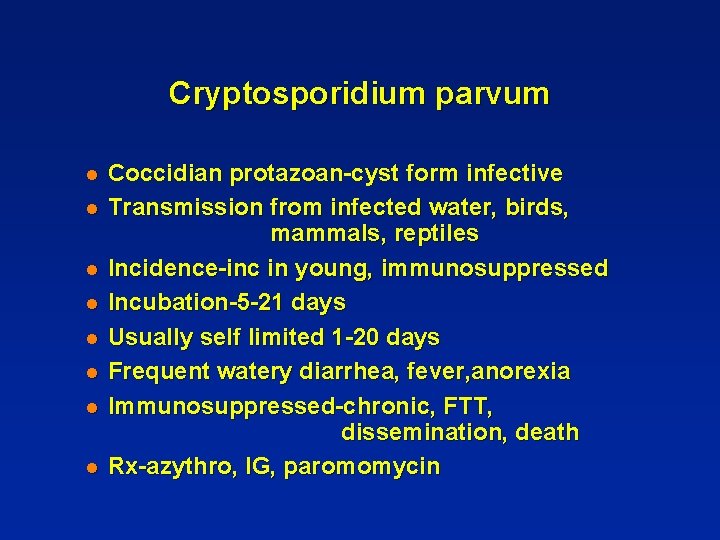 Cryptosporidium parvum

- Coccidian protazoan-cyst form infective
- Transmission from infected water, birds, mammals, reptiles
- Incidence-inc in young, immunosuppressed
- Incubation-5-21 days
- Usually self limited 1-20 days
- Frequent watery diarrhea, fever,anorexia
- Immunosuppressed-chronic, FTT, dissemination, death
- Rx-azythro, IG, paromomycin